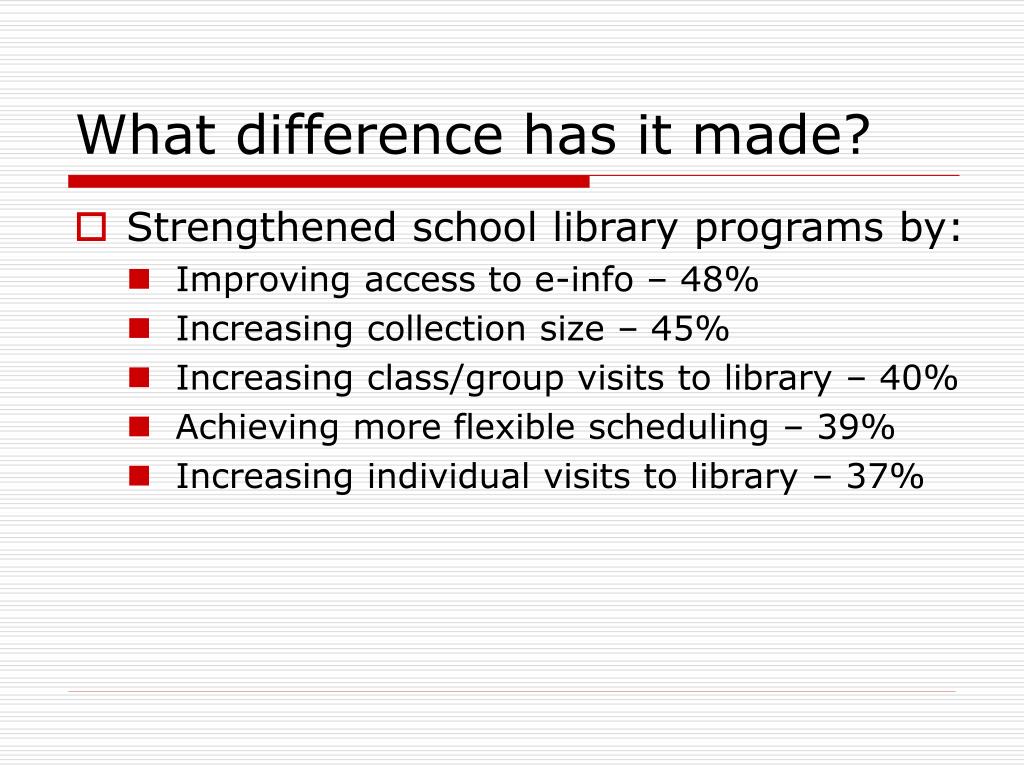 What difference has it made?

Strengthened school library programs by:

Improving access to e-info – 48%

Increasing collection size – 45%

Increasing class/group visits to library – 40%

Achieving more flexible scheduling – 39%

Increasing individual visits to library – 37%